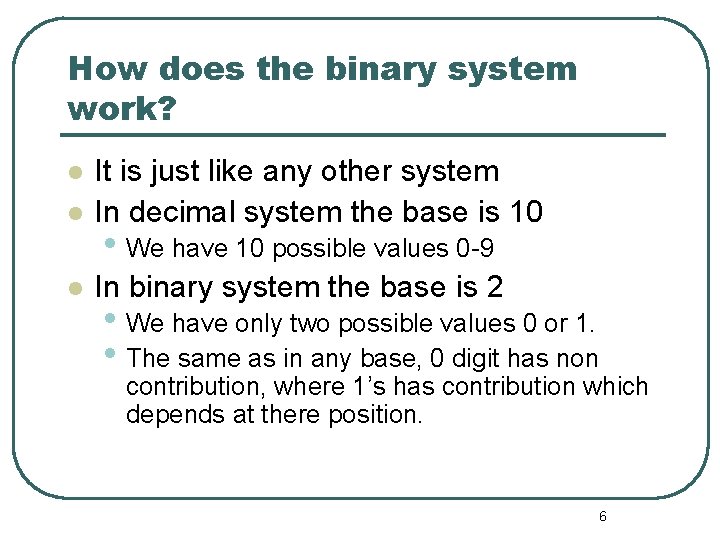 How does the binary system work?

- It is just like any other system
- In decimal system the base is 10
  - We have 10 possible values 0-9
- In binary system the base is 2
  - We have only two possible values 0 or 1.
  - The same as in any base, 0 digit has non contribution, where 1's has contribution which depends at there position.

6